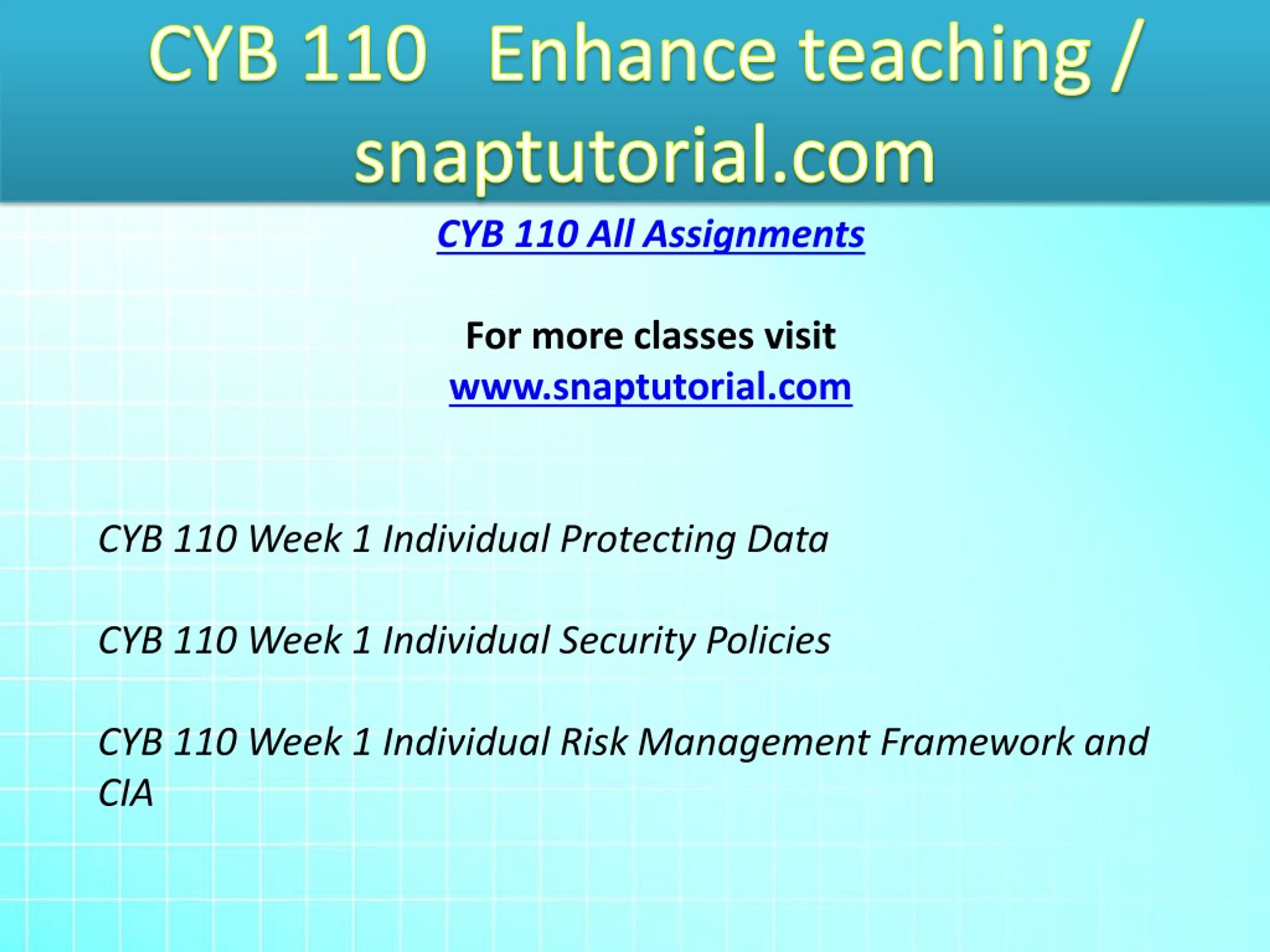 CYB 110 Enhance teaching / snaptutorial.com

CYB 110 All Assignments

For more classes visit
www.snaptutorial.com

CYB 110 Week 1 Individual Protecting Data

CYB 110 Week 1 Individual Security Policies

CYB 110 Week 1 Individual Risk Management Framework and CIA